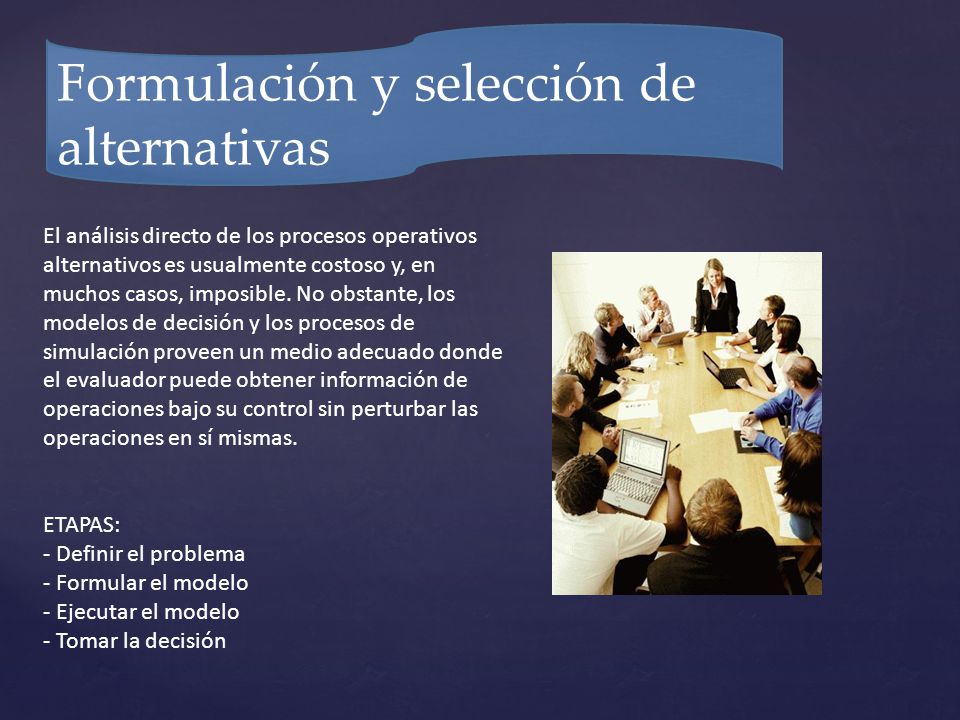 Formulación y selección de alternativas

El análisis directo de los procesos operativos alternativos es usualmente costoso y, en muchos casos, imposible. No obstante, los modelos de decisión y los procesos de simulación proveen un medio adecuado donde el evaluador puede obtener información de operaciones bajo su control sin perturbar las operaciones en sí mismas.

ETAPAS:
- Definir el problema
- Formular el modelo
- Ejecutar el modelo
- Tomar la decisión